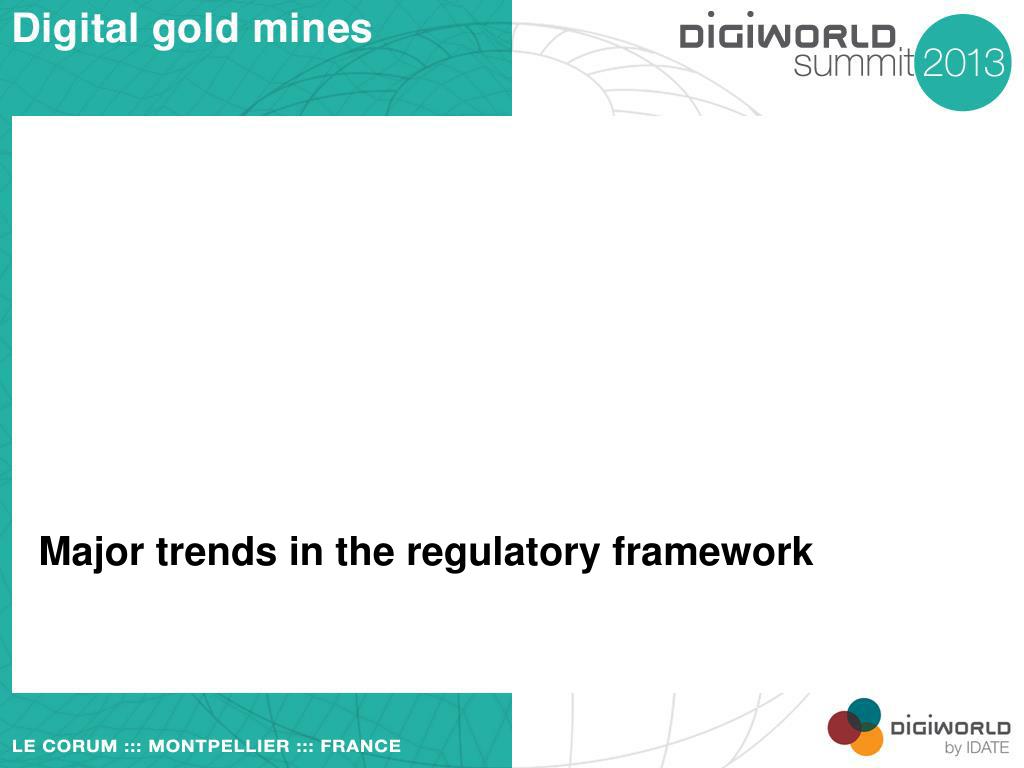 Digital gold mines

DIGIWORLD summit 2013

Major trends in the regulatory framework

LE CORUM ::: MONTPELLIER ::: FRANCE

DIGIWORLD by IDATE